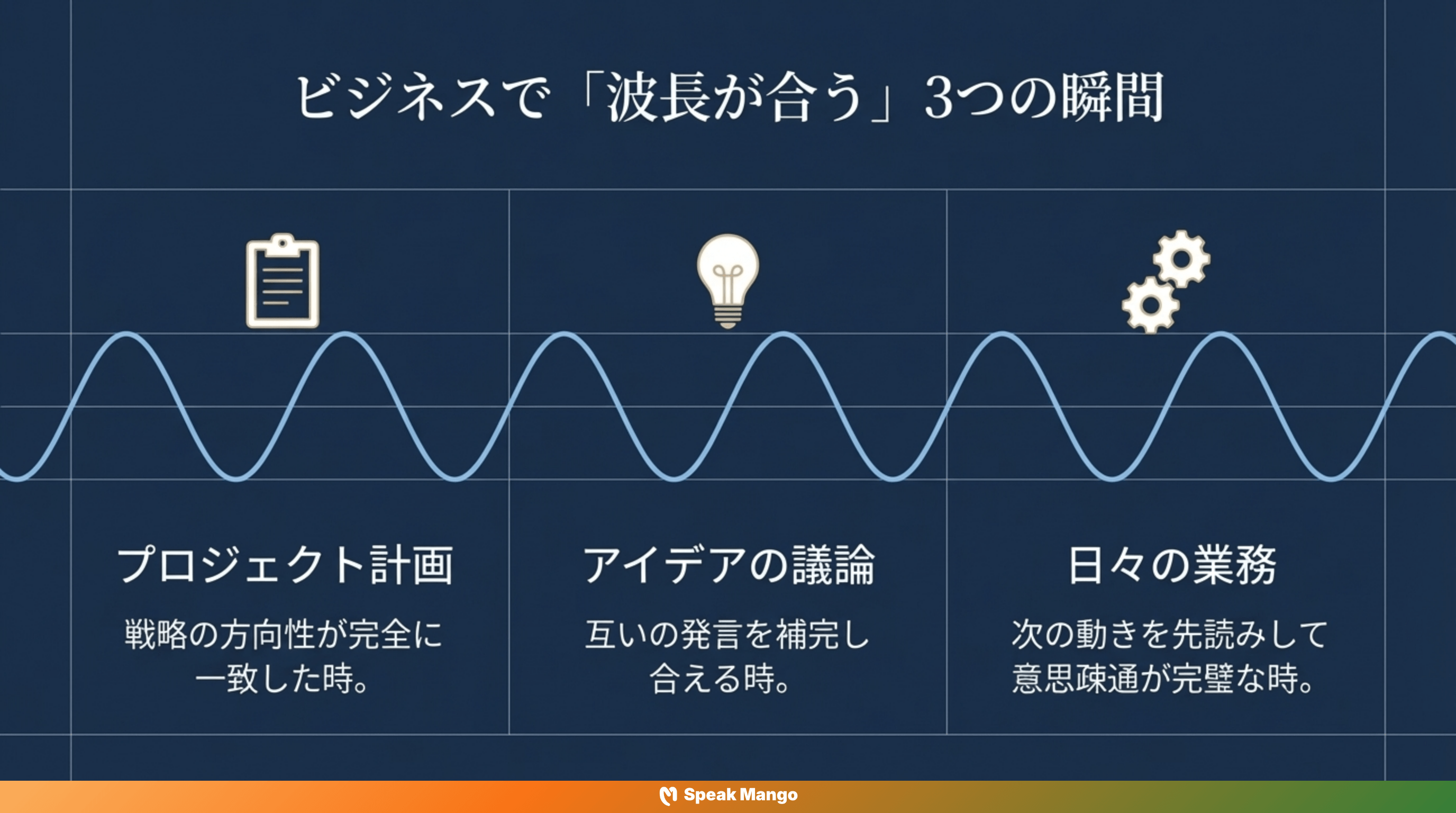 ビジネスで「波長が合う」3つの瞬間

プロジェクト計画

戦略の方向性が完全に一致した時。

アイデアの議論

互いの発言を補完し合える時。

日々の業務

次の動きを先読みして意思疎通が完璧な時。

Speak Mango